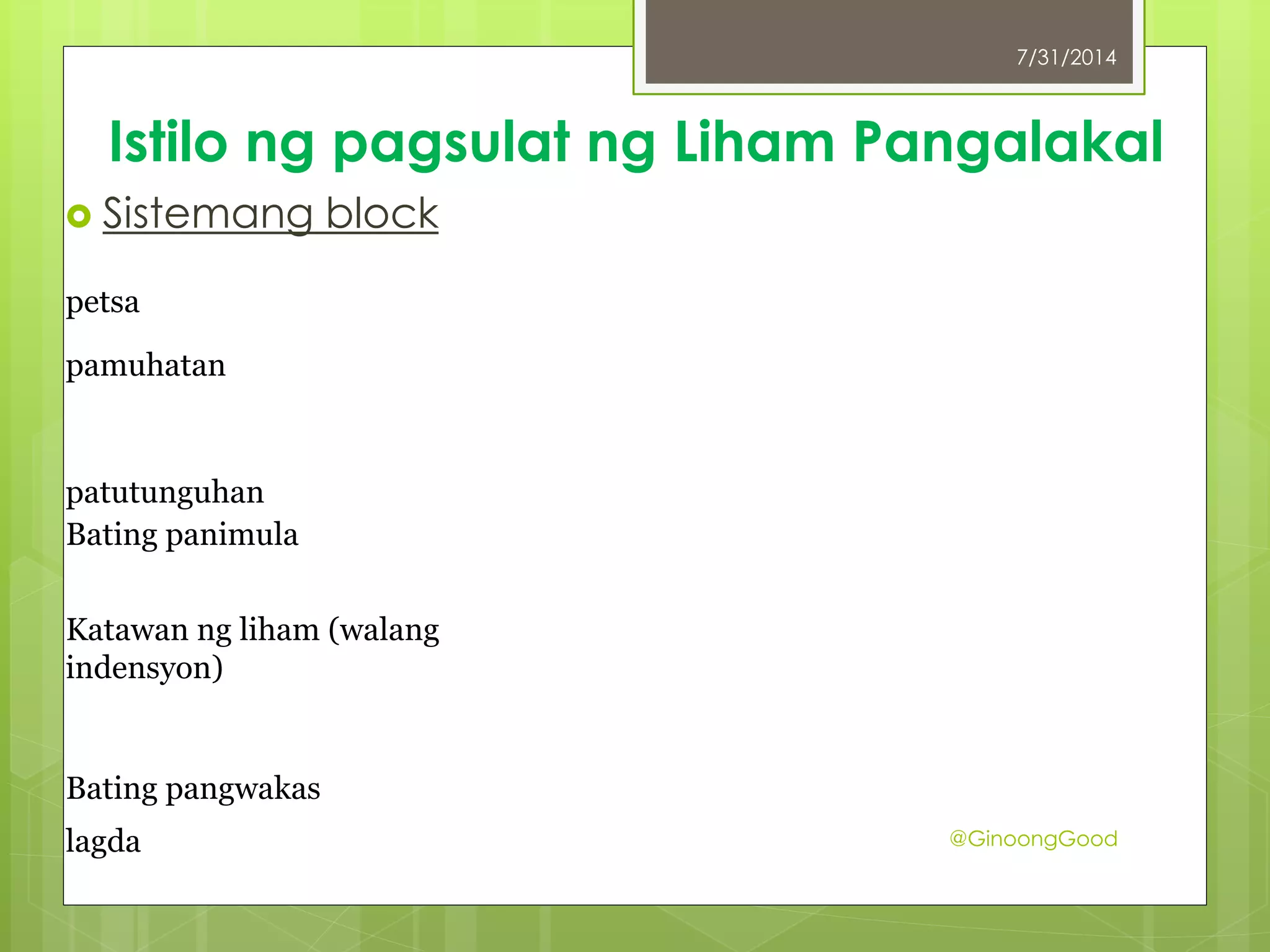 7/31/2014

Istilo ng pagsulat ng Liham Pangalakal

Sistemang block

petsa

pamuhatan

patutunguhan
Bating panimula

Katawan ng liham (walang indensyon)

Bating pangwakas

lagda

@GinoongGood